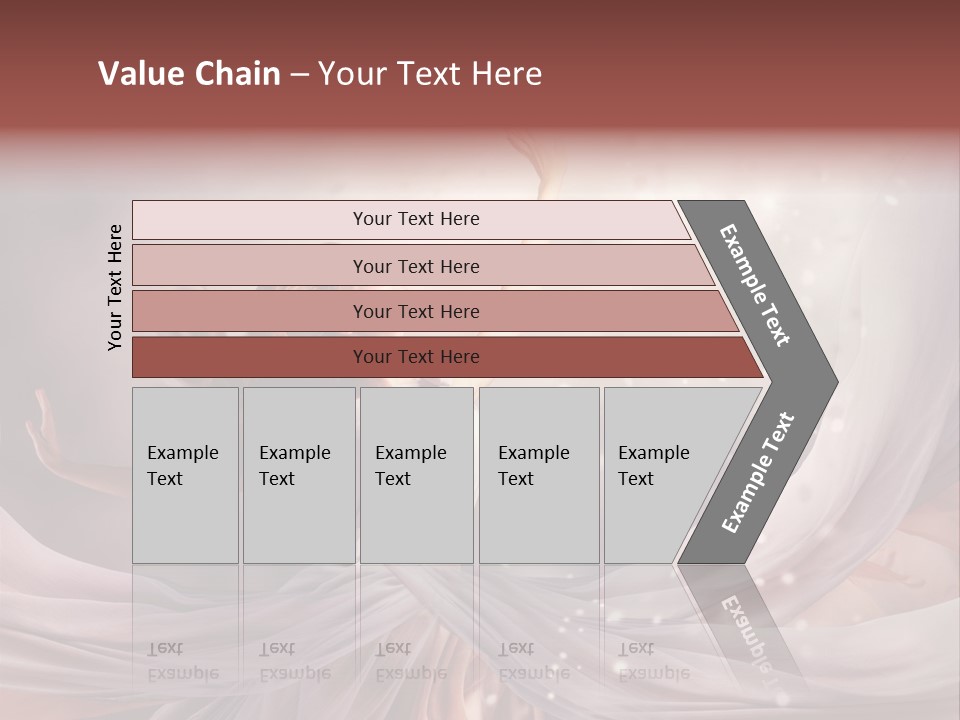 Value Chain – Your Text Here

Your Text Here

Your Text Here

Your Text Here

Your Text Here

Your Text Here

Example Text

Example Text

Example Text

Example Text

Example Text

Example Text

Example Text